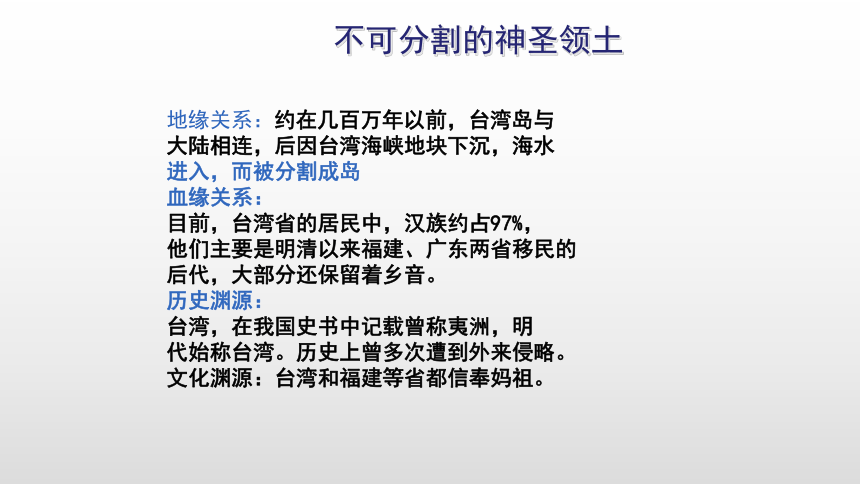 不可分割的神圣领土

地缘关系：约在几百万年以前，台湾岛与大陆相连，后因台湾海峡地块下沉，海水进入，而被分割成岛

血缘关系：
目前，台湾省的居民中，汉族约占97%，他们主要是明清以来福建、广东两省移民的后代，大部分还保留着乡音。

历史渊源：
台湾，在我国史书中记载曾称夷洲，明代始称台湾。历史上曾多次遭到外来侵略。

文化渊源：台湾和福建等省都信奉妈祖。